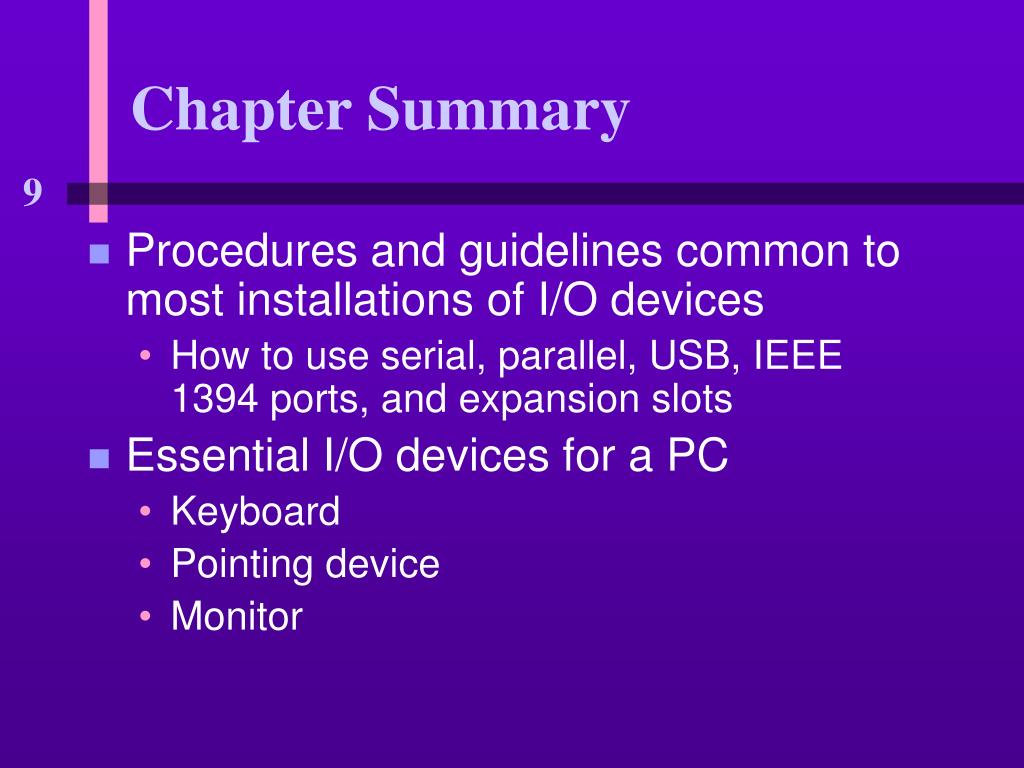 Chapter Summary

9

- Procedures and guidelines common to most installations of I/O devices
  - How to use serial, parallel, USB, IEEE 1394 ports, and expansion slots
- Essential I/O devices for a PC
  - Keyboard
  - Pointing device
  - Monitor